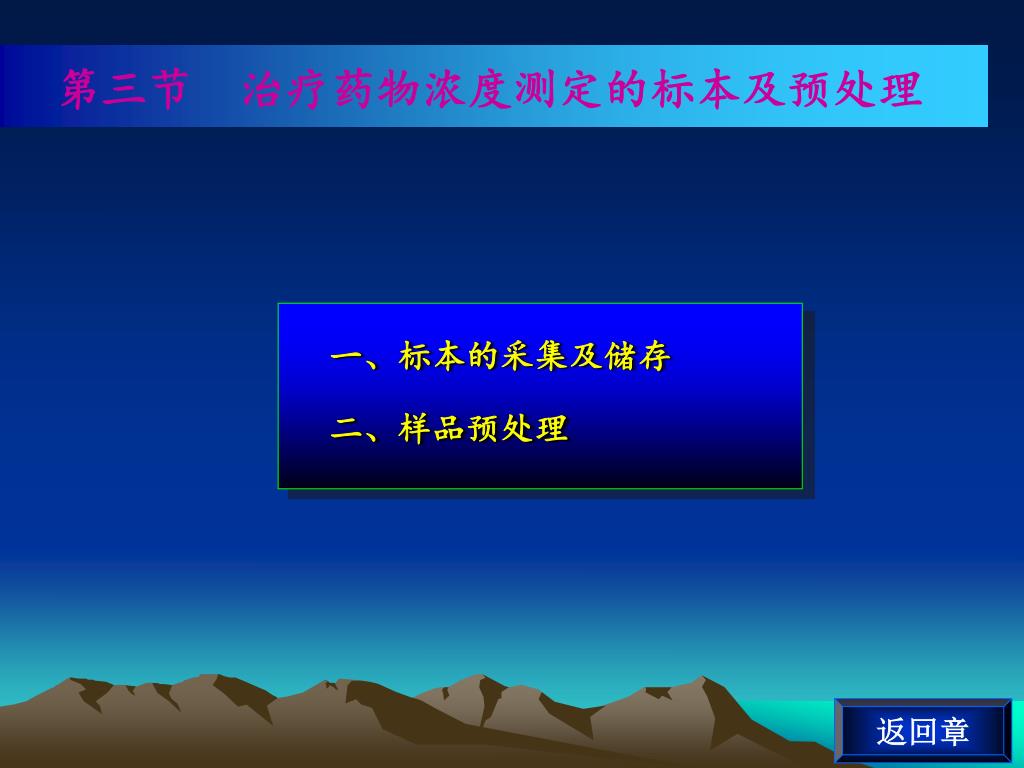 第三节　治疗药物浓度测定的标本及预处理

一、标本的采集及储存

二、样品预处理

返回章